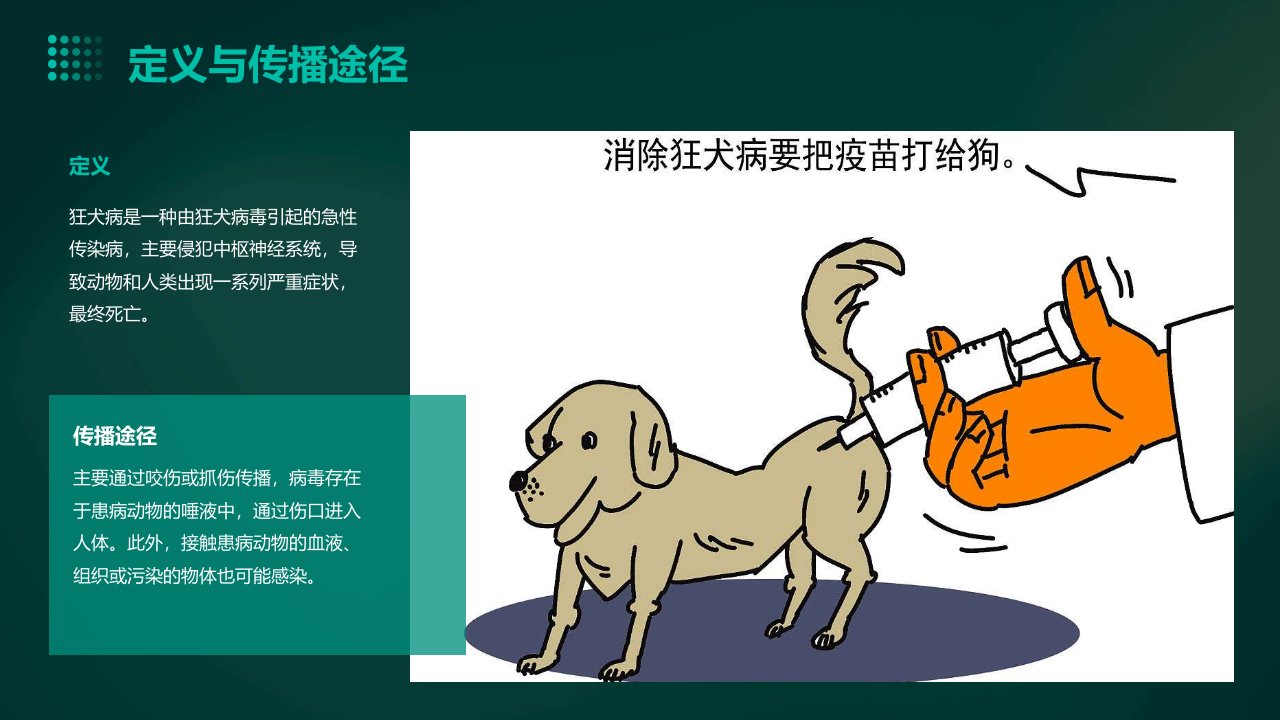 定义与传播途径

定义

狂犬病是一种由狂犬病毒引起的急性传染病，主要侵犯中枢神经系统，导致动物和人类出现一系列严重症状，最终死亡。

传播途径

主要通过咬伤或抓伤传播，病毒存在于患病动物的唾液中，通过伤口进入人体。此外，接触患病动物的血液、组织或污染的物体也可能感染。

消除狂犬病要把疫苗打给狗。